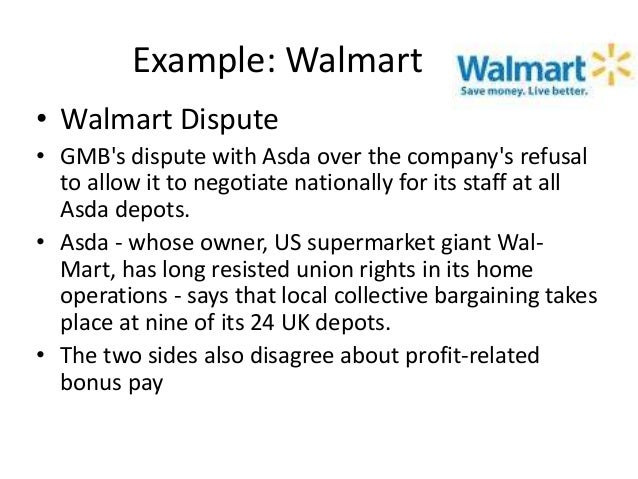 Example: Walmart

Walmart
Save money. Live better.

• Walmart Dispute
• GMB's dispute with Asda over the company's refusal to allow it to negotiate nationally for its staff at all Asda depots.
• Asda - whose owner, US supermarket giant Wal-Mart, has long resisted union rights in its home operations - says that local collective bargaining takes place at nine of its 24 UK depots.
• The two sides also disagree about profit-related bonus pay